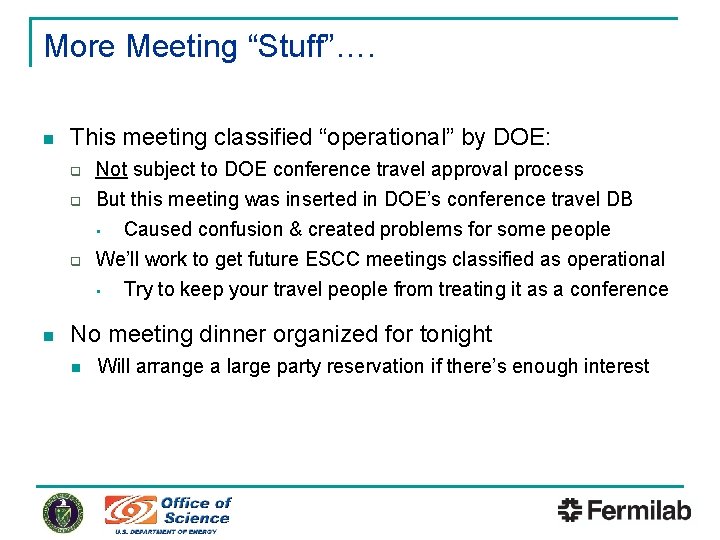 More Meeting “Stuff”….

This meeting classified “operational” by DOE:

Not subject to DOE conference travel approval process

But this meeting was inserted in DOE’s conference travel DB

Caused confusion & created problems for some people

We’ll work to get future ESCC meetings classified as operational

Try to keep your travel people from treating it as a conference

No meeting dinner organized for tonight

Will arrange a large party reservation if there’s enough interest

Office of Science
U.S. DEPARTMENT OF ENERGY

Fermilab